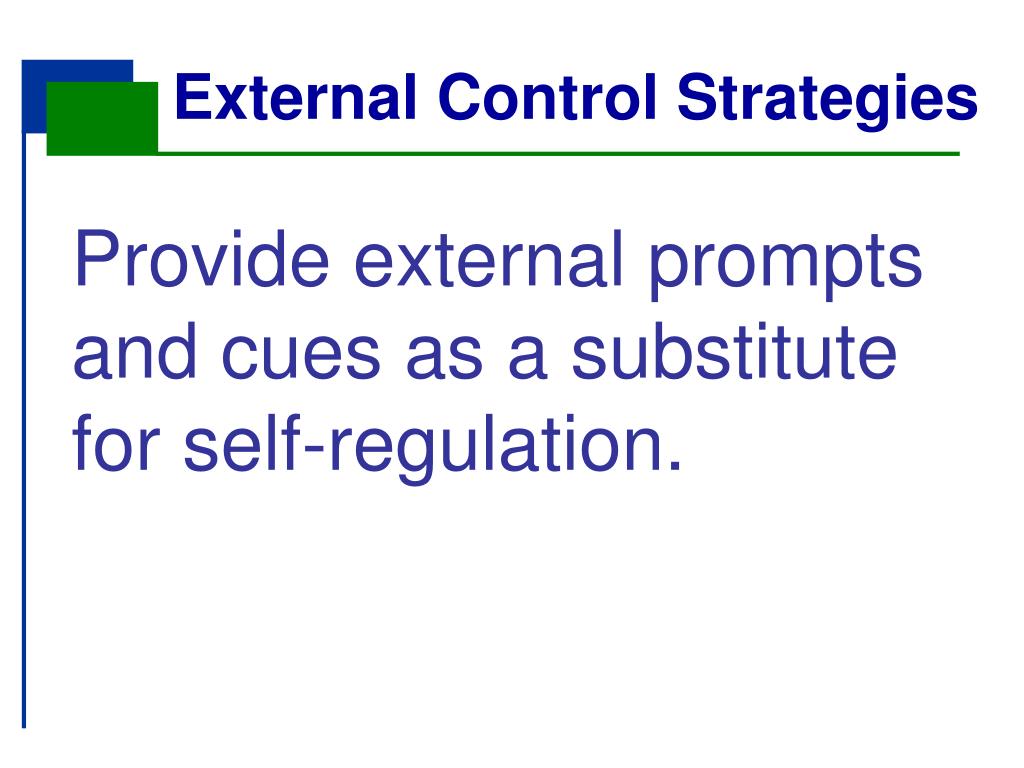 External Control Strategies

Provide external prompts and cues as a substitute for self-regulation.